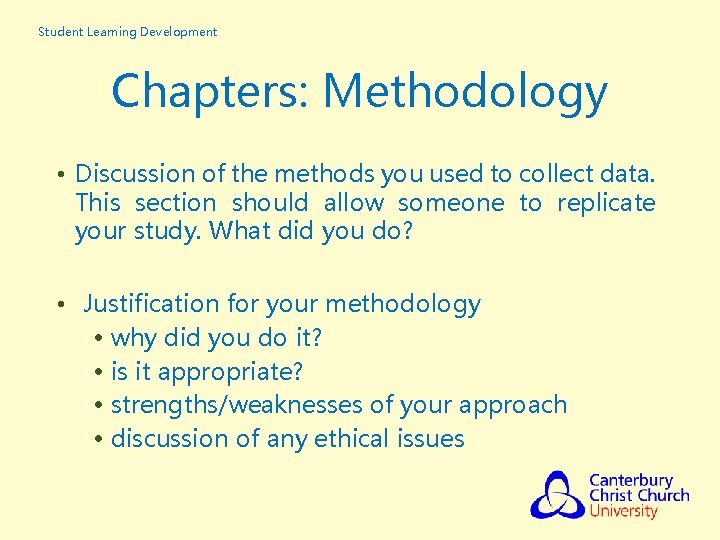 Student Learning Development

Chapters: Methodology

• Discussion of the methods you used to collect data. This section should allow someone to replicate your study. What did you do?

• Justification for your methodology
  • why did you do it?
  • is it appropriate?
  • strengths/weaknesses of your approach
  • discussion of any ethical issues

Canterbury Christ Church University